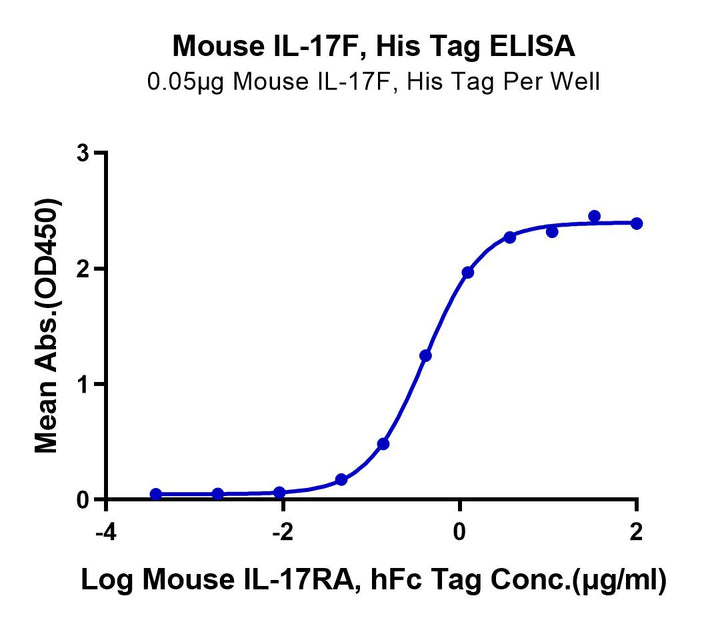 Mouse IL-17F, His Tag ELISA
0.05μg Mouse IL-17F, His Tag Per Well

Mean Abs.(OD450)

3
2
1
0

-4
-2
0
2

Log Mouse IL-17RA, hFc Tag Conc.(μg/ml)